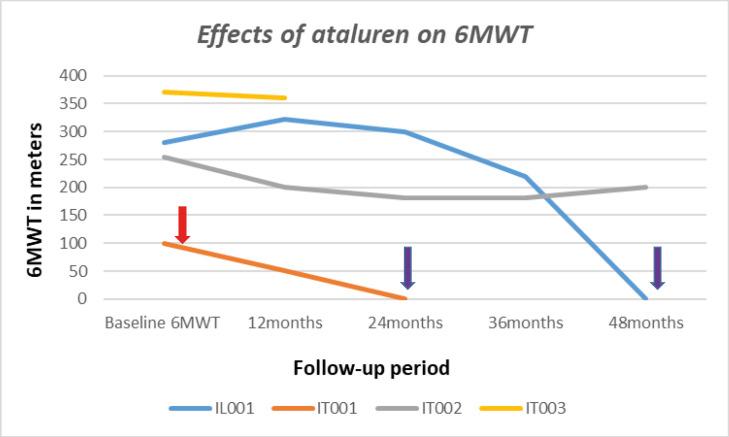 Effects of ataluren on 6MWT

6MWT in meters

400
350
300
250
200
150
100
50
0

Baseline 6MWT
12months
24months
36months
48months

Follow-up period

IL001
IT001
IT002
IT003